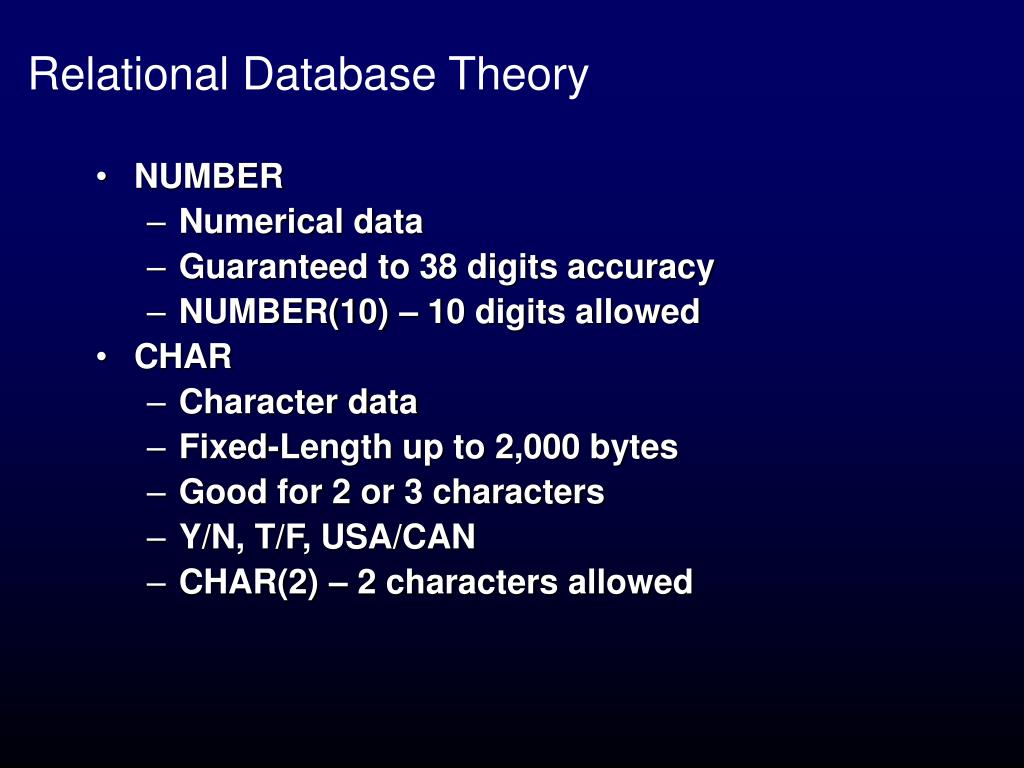 Relational Database Theory

• NUMBER
– Numerical data
– Guaranteed to 38 digits accuracy
– NUMBER(10) – 10 digits allowed
• CHAR
– Character data
– Fixed-Length up to 2,000 bytes
– Good for 2 or 3 characters
– Y/N, T/F, USA/CAN
– CHAR(2) – 2 characters allowed